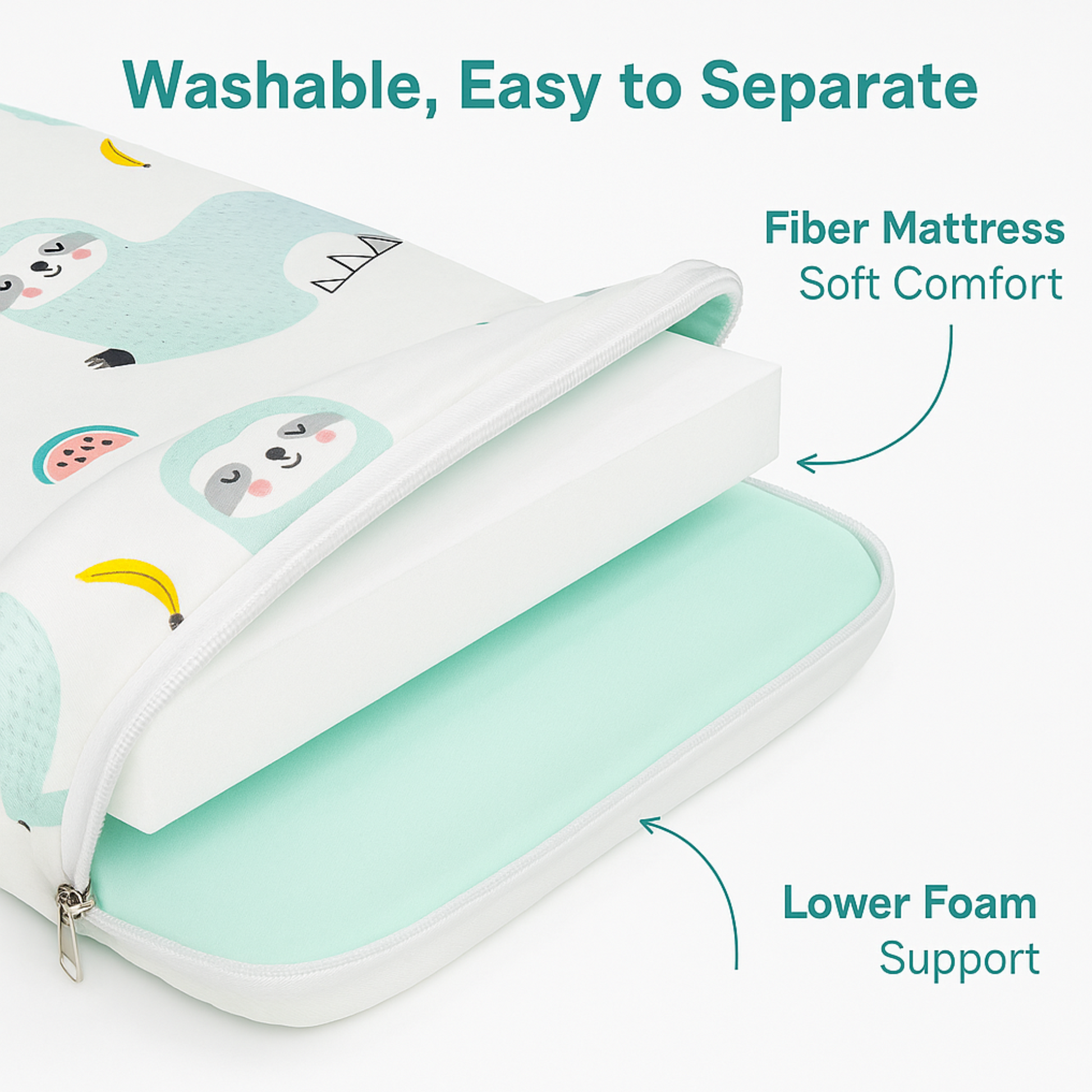 Washable, Easy to Separate

Fiber Mattress
Soft Comfort

Lower Foam
Support